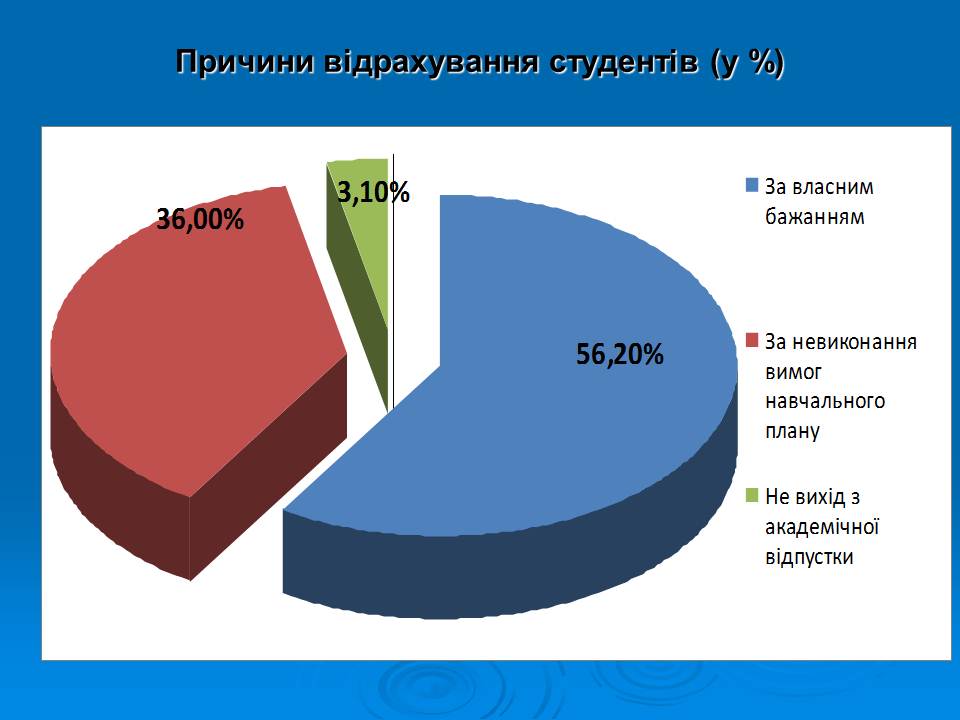 Причини відрахування студентів (у %)

36,00%

3,10%

56,20%

За власним бажанням

За невиконання вимог навчального плану

Не вихід з академічної відпустки